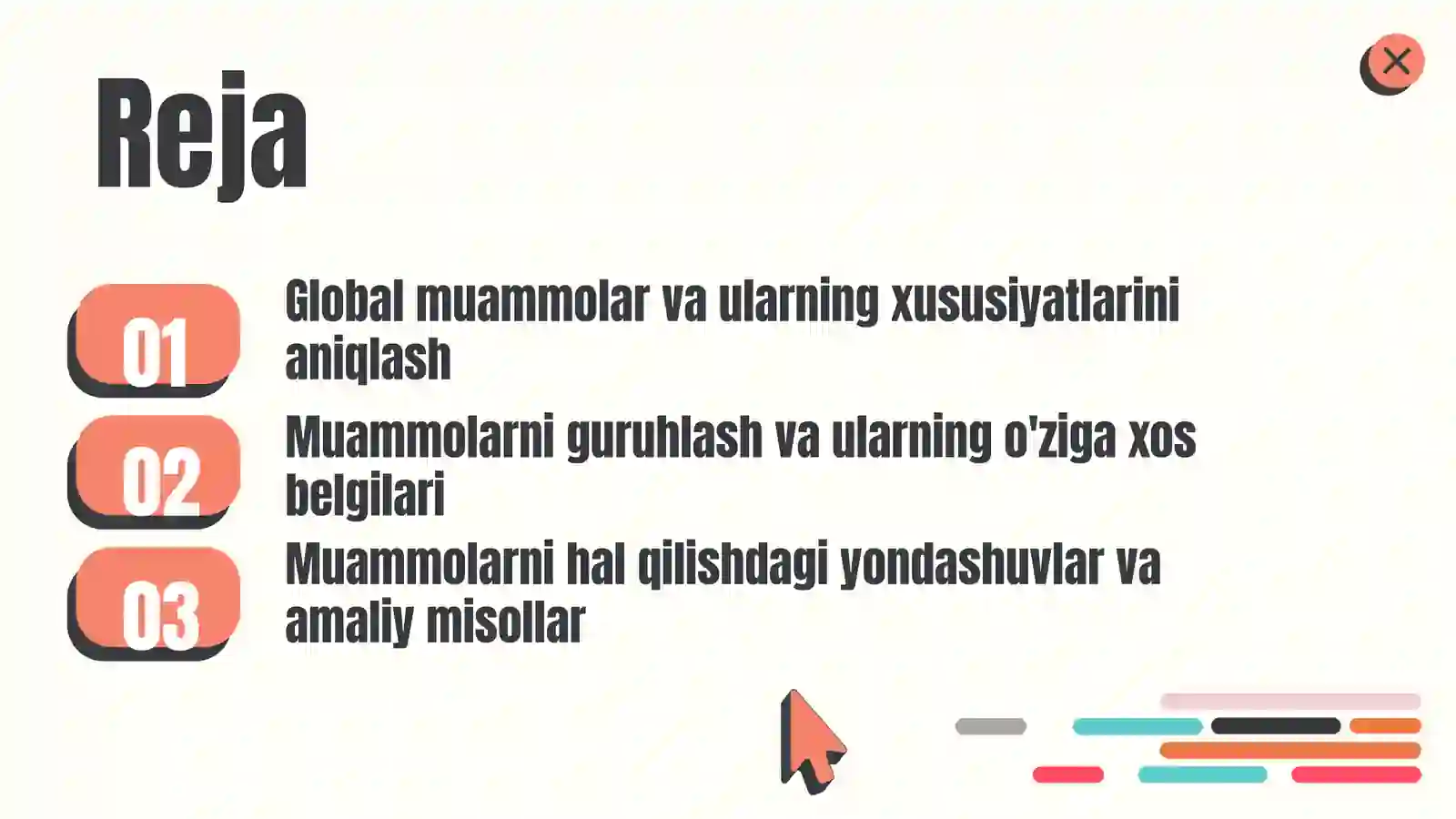 Reja

01 Global muammolar va ularning xususiyatlarini aniqlash

02 Muammolarni guruhlash va ularning o'ziga xos belgilari

03 Muammolarni hal qilishdagi yondashuvlar va amaliy misollar